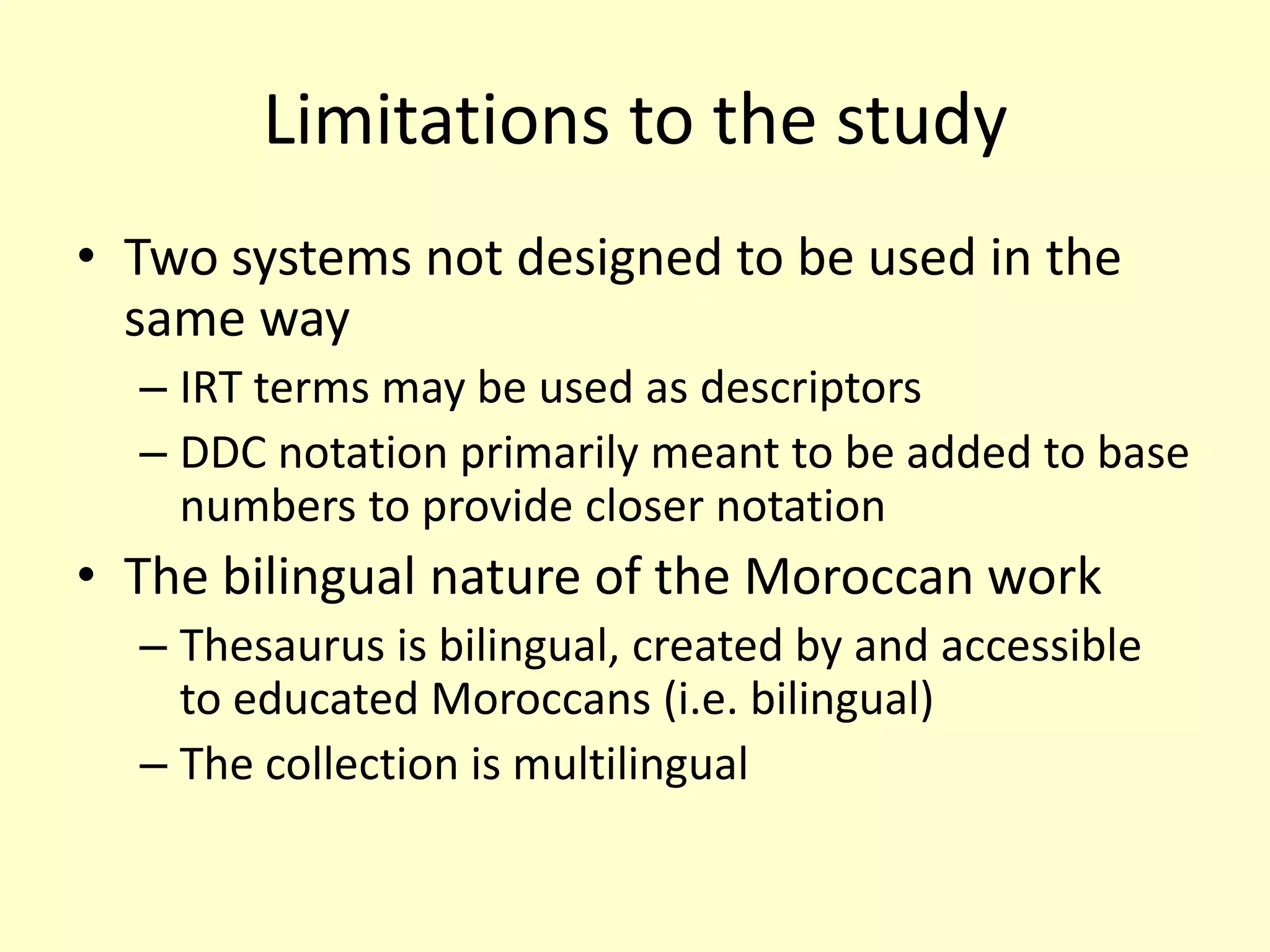 Limitations to the study

• Two systems not designed to be used in the same way
– IRT terms may be used as descriptors
– DDC notation primarily meant to be added to base numbers to provide closer notation
• The bilingual nature of the Moroccan work
– Thesaurus is bilingual, created by and accessible to educated Moroccans (i.e. bilingual)
– The collection is multilingual